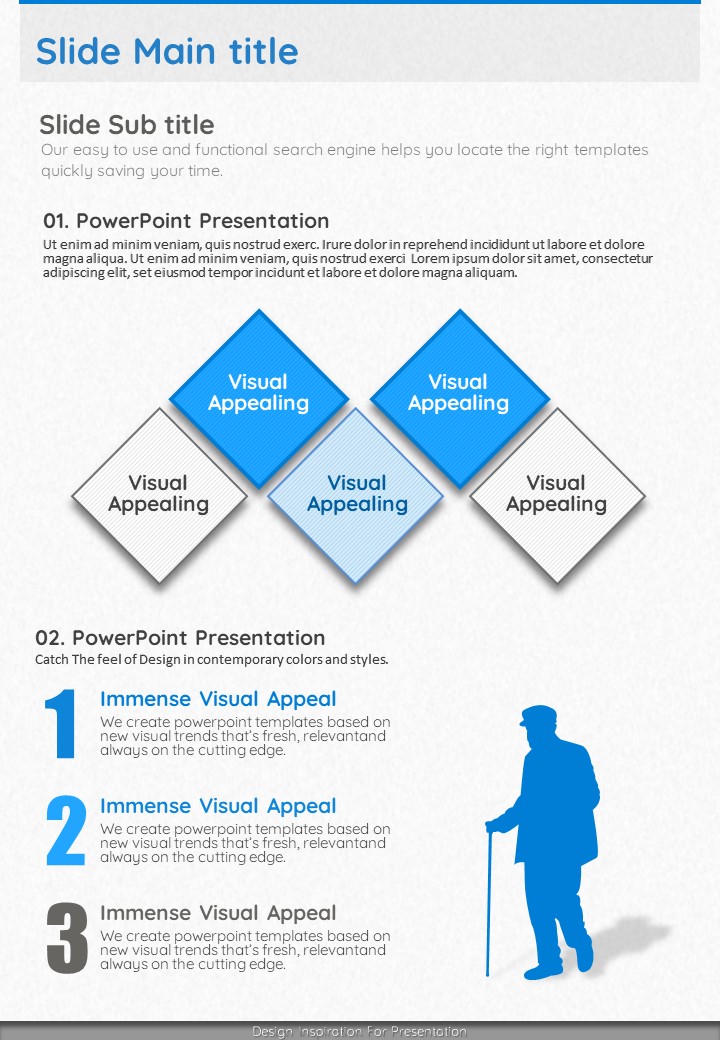 Slide Main title

Slide Sub title
Our easy to use and functional search engine helps you locate the right templates quickly saving your time.

01. PowerPoint Presentation
Ut enim ad minim veniam, quis nostrud exerc. Irure dolor in reprehend incididunt ut labore et dolore magna aliqua. Ut enim ad minim veniam, quis nostrud exerci Lorem ipsum dolor sit amet, consectetur adipiscing elit, set eiusmod tempor incidunt et labore et dolore magna aliquam.

Visual Appealing

Visual Appealing

Visual Appealing

Visual Appealing

Visual Appealing

02. PowerPoint Presentation
Catch The feel of Design in contemporary colors and styles.

1
Immense Visual Appeal
We create powerpoint templates based on new visual trends that's fresh, relevantand always on the cutting edge.

2
Immense Visual Appeal
We create powerpoint templates based on new visual trends that's fresh, relevantand always on the cutting edge.

3
Immense Visual Appeal
We create powerpoint templates based on new visual trends that's fresh, relevantand always on the cutting edge.

Design Inspiration For Presentation